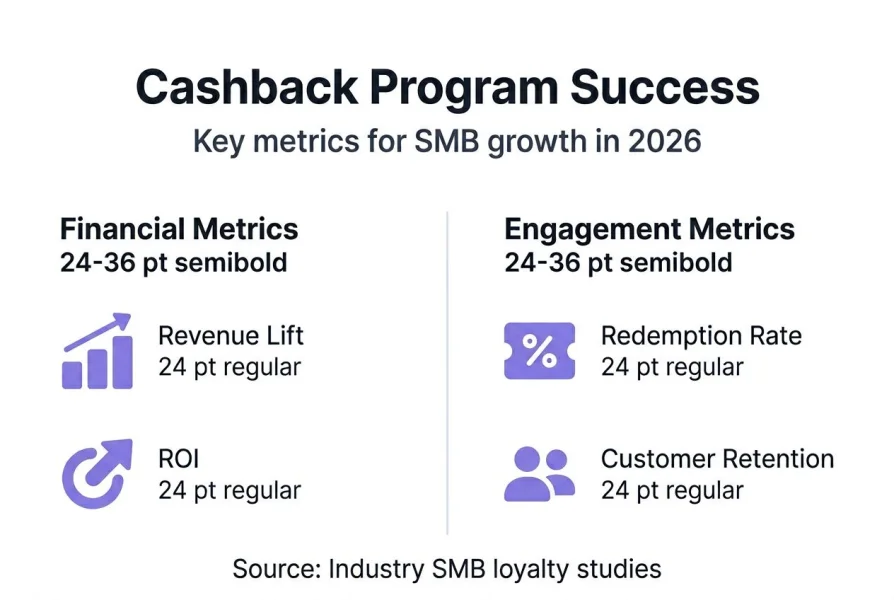 Cashback Program Success
Key metrics for SMB growth in 2026

Financial Metrics
24-36 pt semibold

Revenue Lift
24 pt regular

ROI
24 pt regular

Engagement Metrics
24-36 pt semibold

%

Redemption Rate
24 pt regular

Customer Retention
24 pt regular

Source: Industry SMB loyalty studies